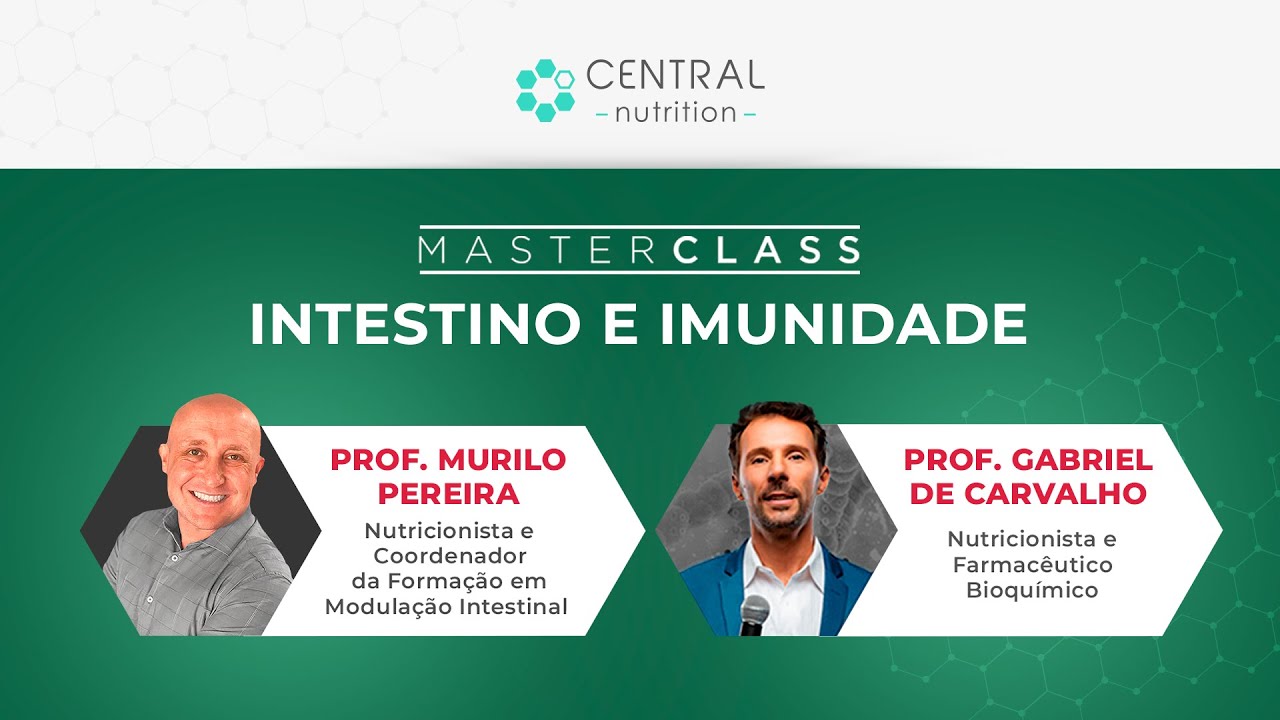 CENTRAL
– nutrition –

MASTERCLASS
INTESTINO E IMUNIDADE

PROF. MURILO PEREIRA
Nutricionista e Coordenador da Formação em Modulação Intestinal

PROF. GABRIEL DE CARVALHO
Nutricionista e Farmacêutico Bioquímico